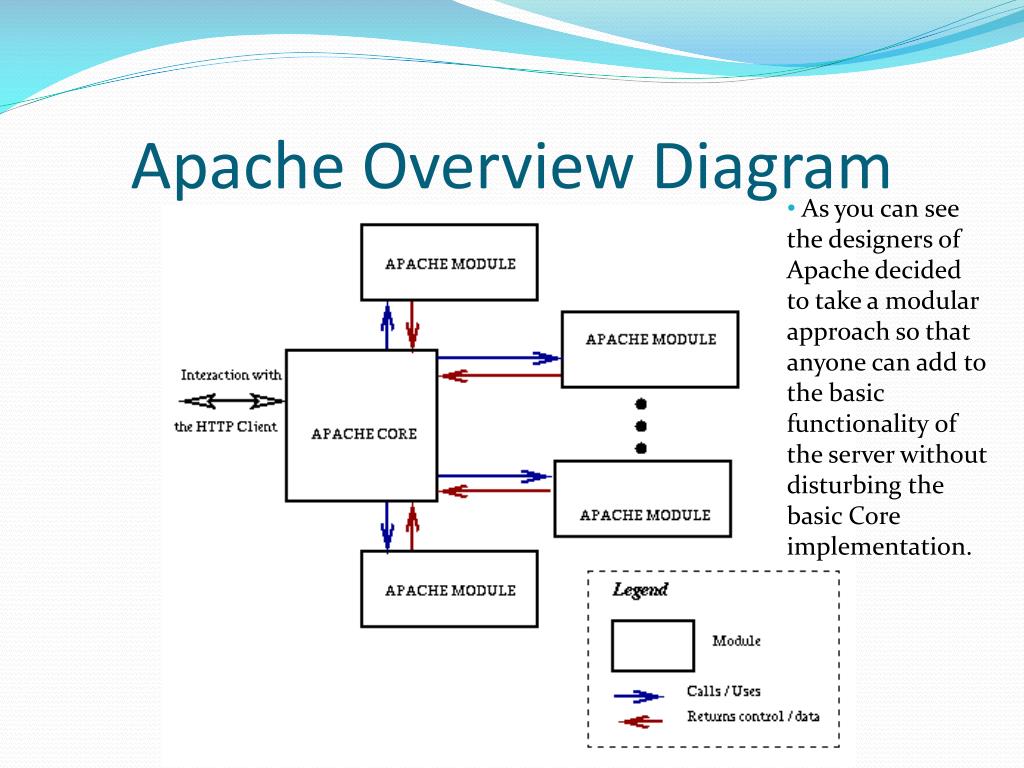 Apache Overview Diagram

APACHE MODULE

APACHE MODULE

Interaction with the HTTP Client

APACHE CORE

APACHE MODULE

APACHE MODULE

Legend

Module

Calls / Uses

Returns control / data

• As you can see the designers of Apache decided to take a modular approach so that anyone can add to the basic functionality of the server without disturbing the basic Core implementation.